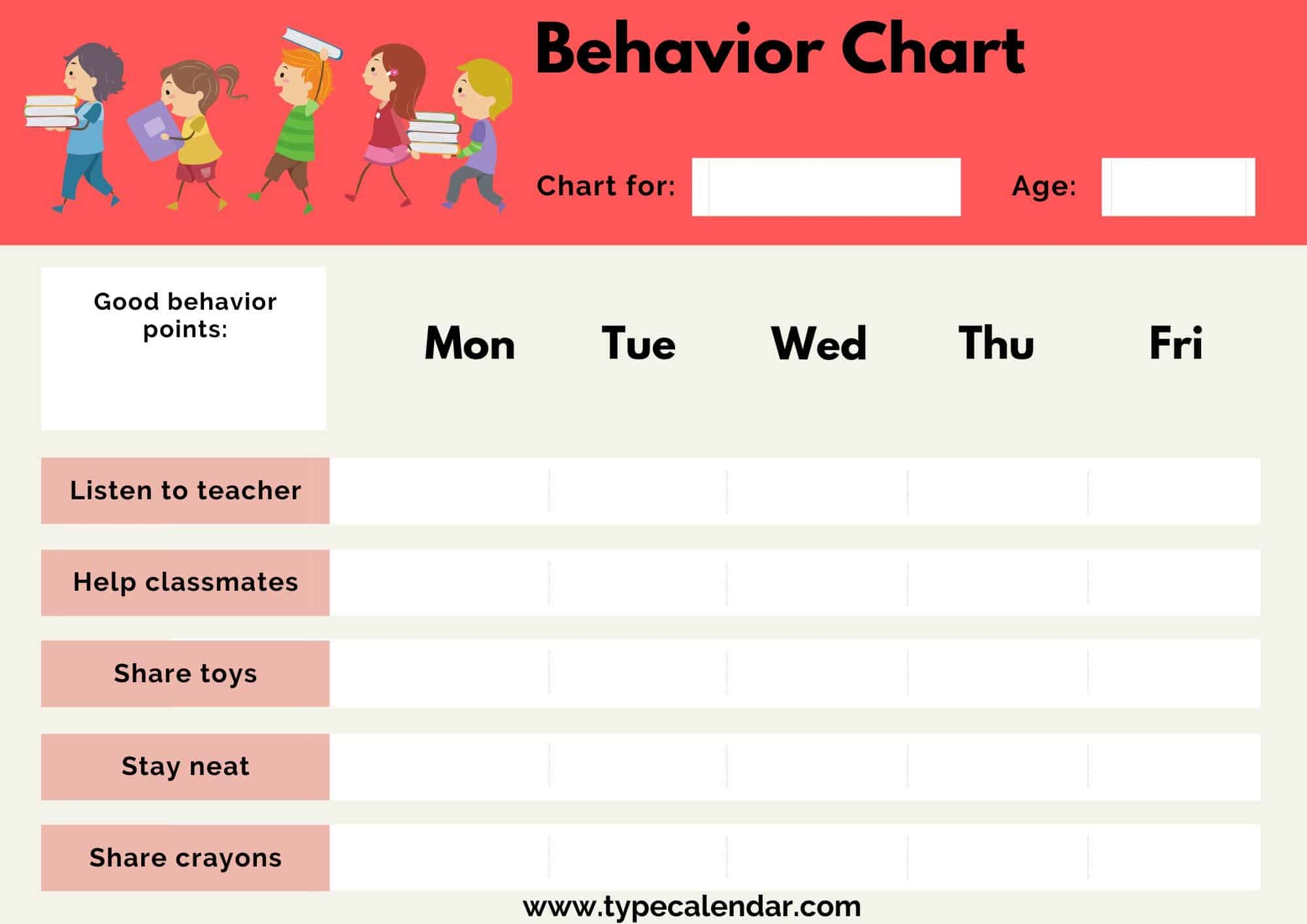 Behavior Chart

Chart for:

Age:

| Good behavior points: | Mon | Tue | Wed | Thu | Fri |
|---|---|---|---|---|---|
| Listen to teacher | | | | | |
| Help classmates | | | | | |
| Share toys | | | | | |
| Stay neat | | | | | |
| Share crayons | | | | | |

www.typecalendar.com